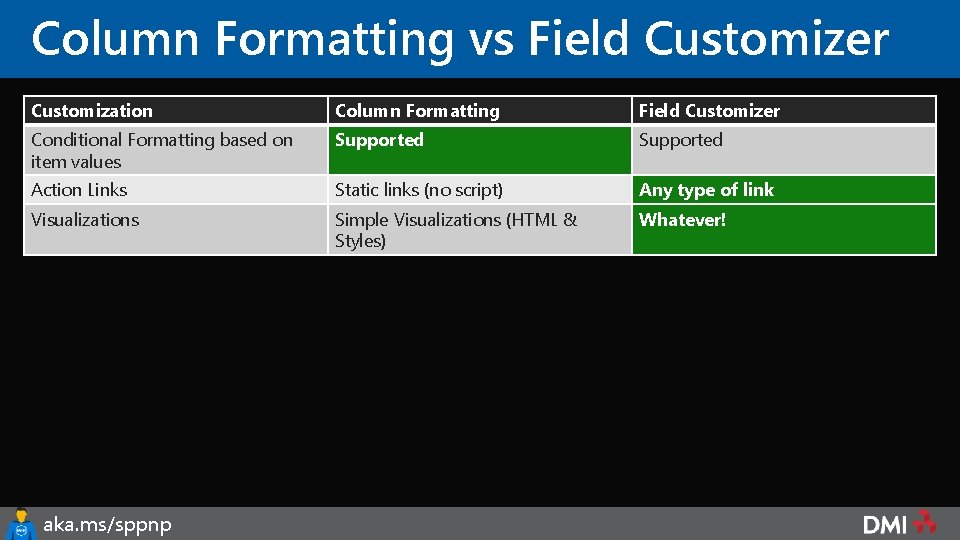 Column Formatting vs Field Customizer

| Customization | Column Formatting | Field Customizer |
|---|---|---|
| Conditional Formatting based on item values | Supported | Supported |
| Action Links | Static links (no script) | Any type of link |
| Visualizations | Simple Visualizations (HTML & Styles) | Whatever! |

aka.ms/sppnp

DMI